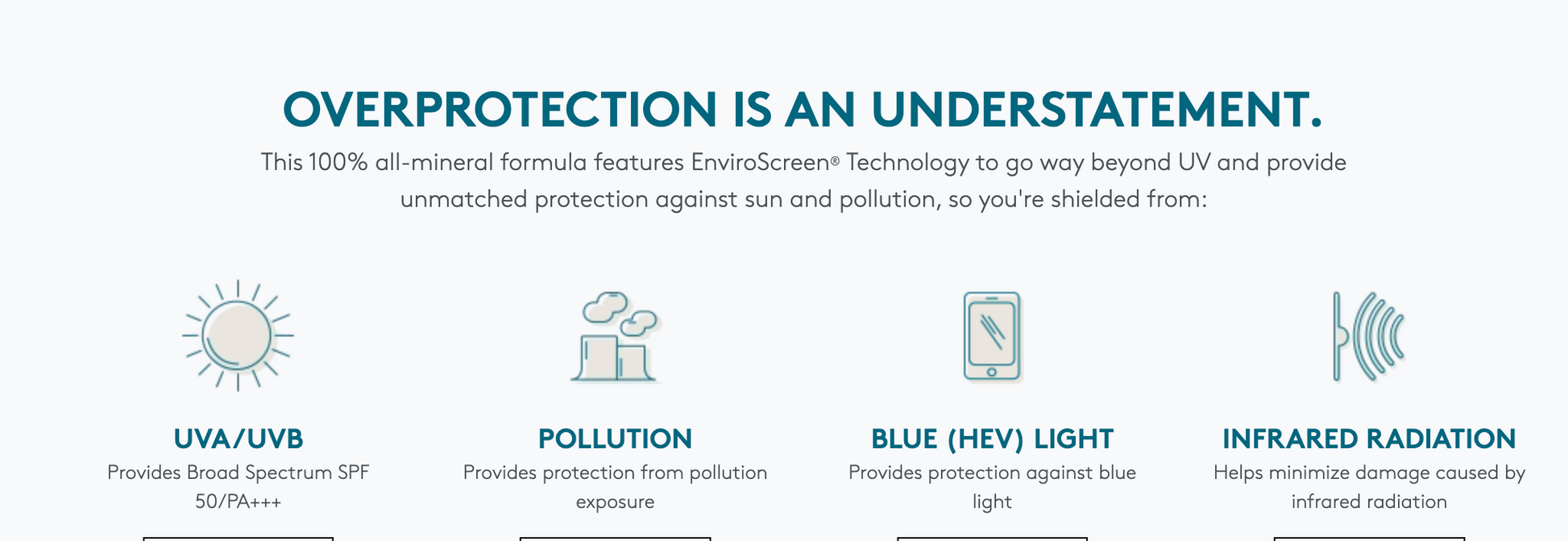 OVERPROTECTION IS AN UNDERSTATEMENT.

This 100% all-mineral formula features EnviroScreen® Technology to go way beyond UV and provide unmatched protection against sun and pollution, so you're shielded from:

UVA/UVB
Provides Broad Spectrum SPF 50/PA+++

POLLUTION
Provides protection from pollution exposure

BLUE (HEV) LIGHT
Provides protection against blue light

INFRARED RADIATION
Helps minimize damage caused by infrared radiation